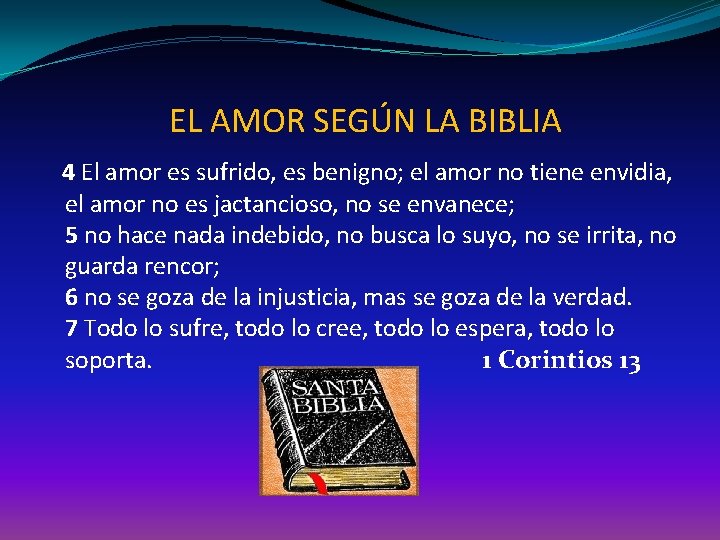 EL AMOR SEGÚN LA BIBLIA

4 El amor es sufrido, es benigno; el amor no tiene envidia, el amor no es jactancioso, no se envanece;
5 no hace nada indebido, no busca lo suyo, no se irrita, no guarda rencor;
6 no se goza de la injusticia, mas se goza de la verdad.
7 Todo lo sufre, todo lo cree, todo lo espera, todo lo soporta.

1 Corintios 13

SANTA BIBLIA